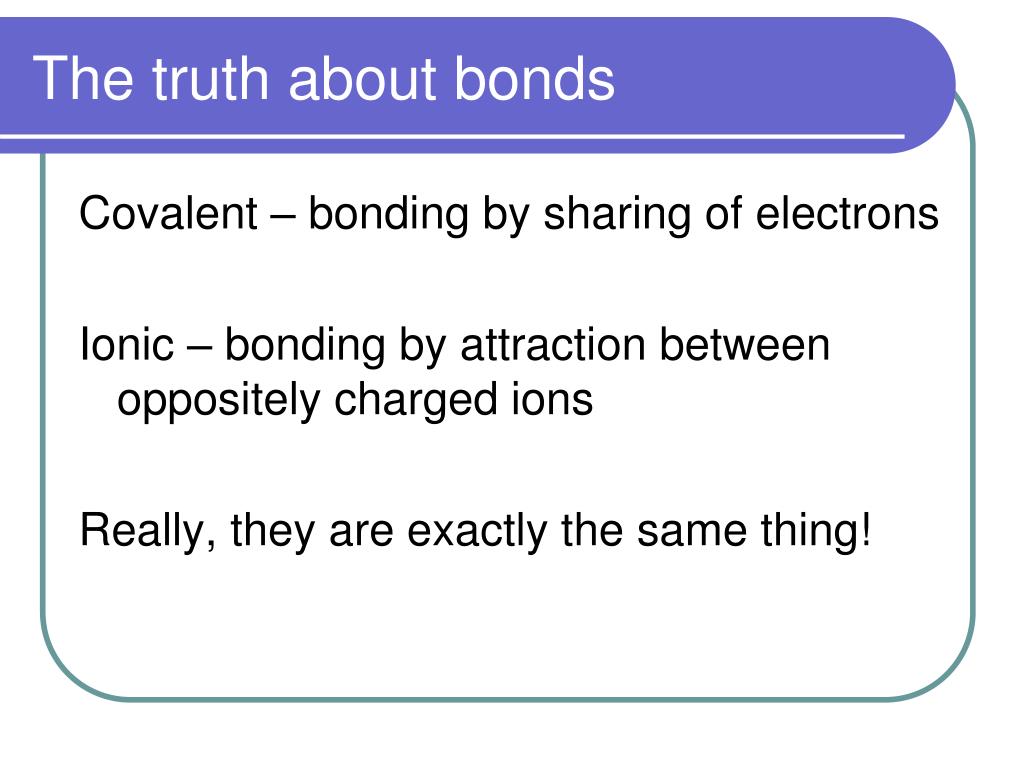 The truth about bonds

Covalent – bonding by sharing of electrons

Ionic – bonding by attraction between oppositely charged ions

Really, they are exactly the same thing!